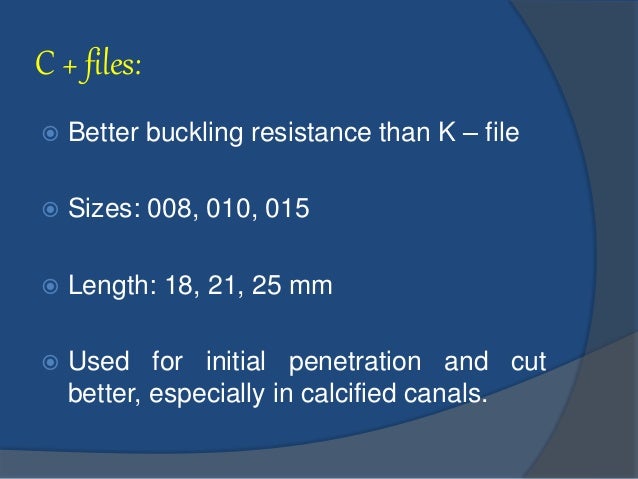 C + files:

Better buckling resistance than K – file

Sizes: 008, 010, 015

Length: 18, 21, 25 mm

Used for initial penetration and cut better, especially in calcified canals.